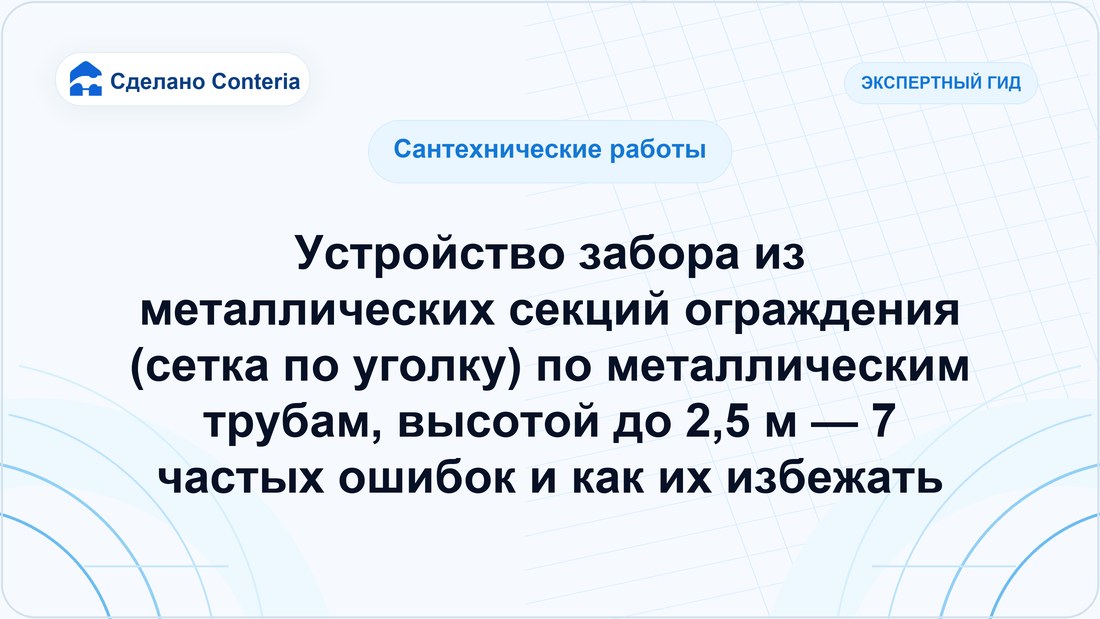 Сделано Conteria

ЭКСПЕРТНЫЙ ГИД

Сантехнические работы

Устройство забора из металлических секций ограждения (сетка по уголку) по металлическим трубам, высотой до 2,5 м — 7 частых ошибок и как их избежать